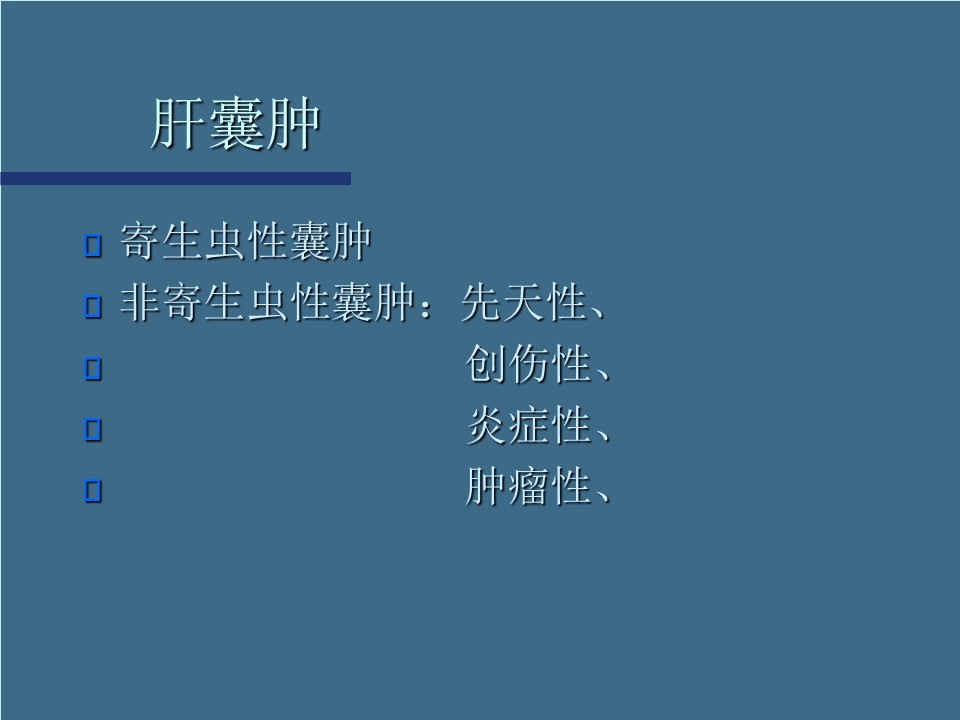 肝囊肿

寄生虫性囊肿

非寄生虫性囊肿：先天性、

创伤性、

炎症性、

肿瘤性、